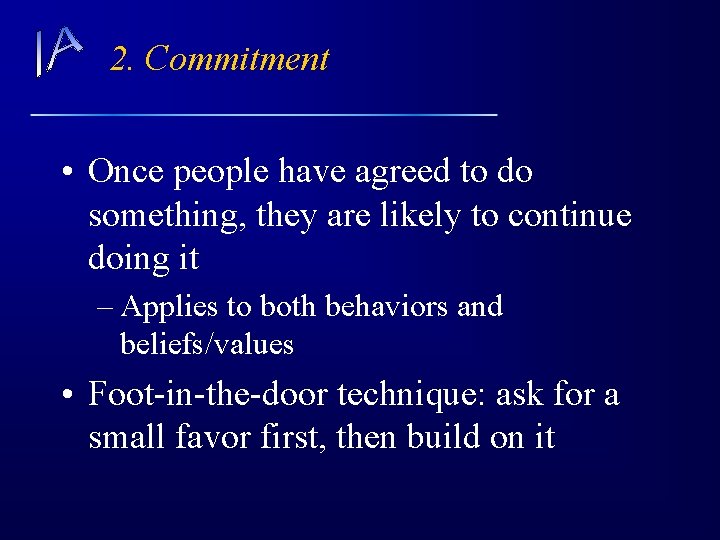 IA

2. Commitment

• Once people have agreed to do something, they are likely to continue doing it

– Applies to both behaviors and beliefs/values

• Foot-in-the-door technique: ask for a small favor first, then build on it